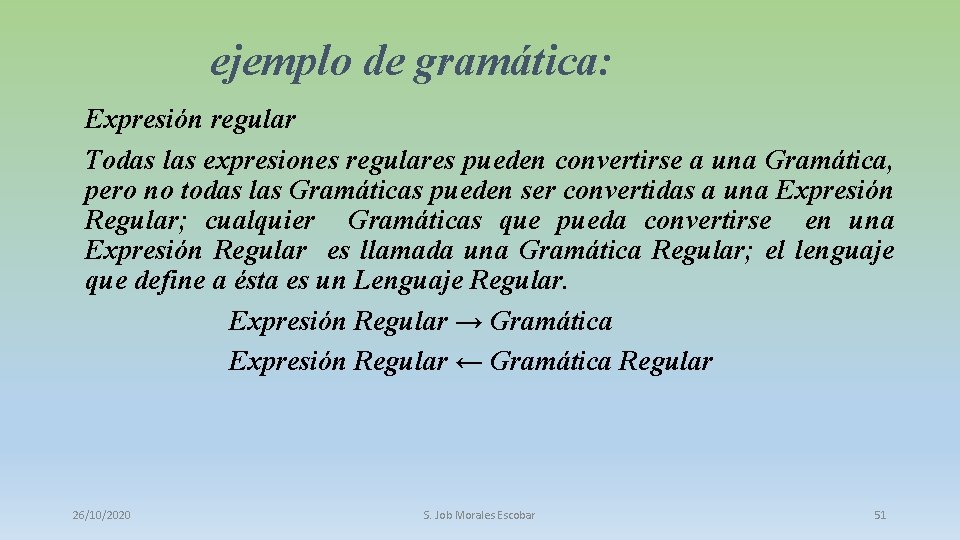 ejemplo de gramática:

Expresión regular

Todas las expresiones regulares pueden convertirse a una Gramática, pero no todas las Gramáticas pueden ser convertidas a una Expresión Regular; cualquier Gramáticas que pueda convertirse en una Expresión Regular es llamada una Gramática Regular; el lenguaje que define a ésta es un Lenguaje Regular.

Expresión Regular → Gramática

Expresión Regular ← Gramática Regular

26/10/2020

S. Job Morales Escobar

51